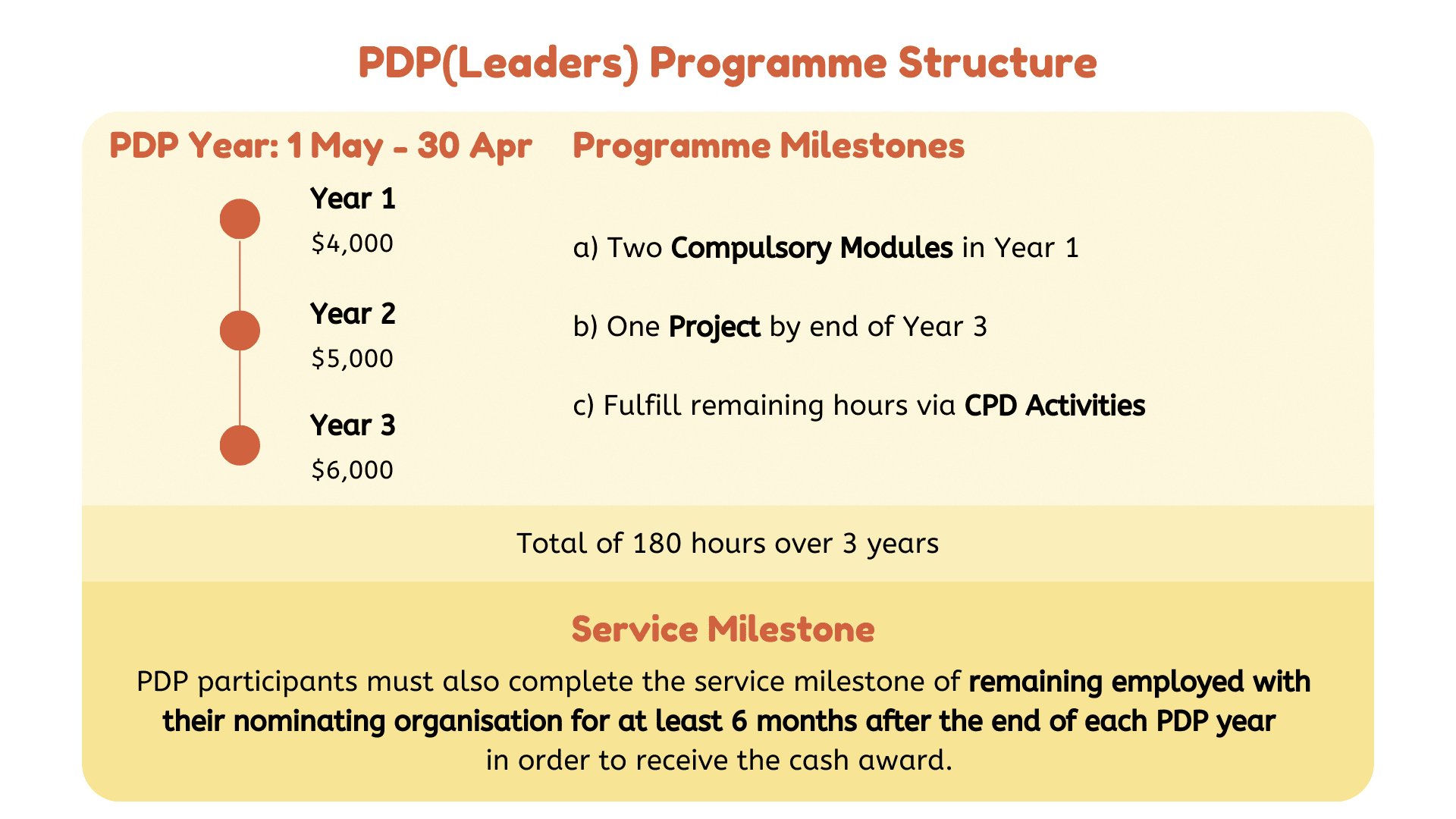 PDP(Leaders) Programme Structure

PDP Year: 1 May - 30 Apr

Year 1
\$4,000

Year 2
\$5,000

Year 3
\$6,000

Programme Milestones

a) Two Compulsory Modules in Year 1

b) One Project by end of Year 3

c) Fulfill remaining hours via CPD Activities

Total of 180 hours over 3 years

Service Milestone

PDP participants must also complete the service milestone of remaining employed with their nominating organisation for at least 6 months after the end of each PDP year in order to receive the cash award.